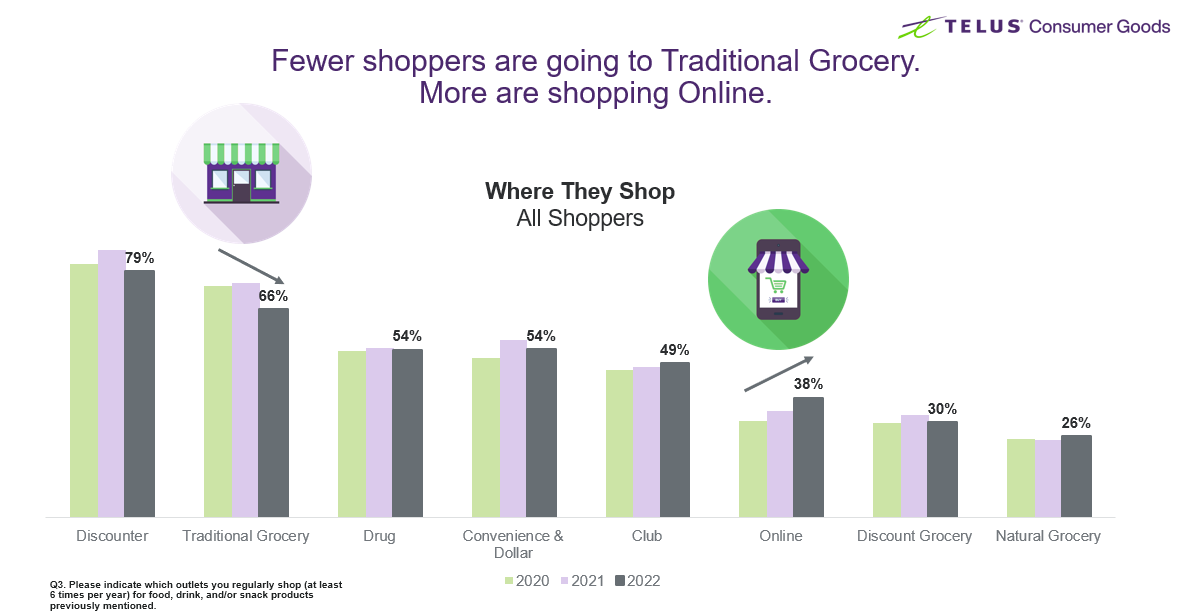 TELUS Consumer Goods

Fewer shoppers are going to Traditional Grocery. More are shopping Online.

Where They Shop
All Shoppers

79%
66%
54%
54%
49%
38%
30%
26%

Discounter
Traditional Grocery
Drug
Convenience & Dollar
Club
Online
Discount Grocery
Natural Grocery

2020 2021 2022

Q3. Please indicate which outlets you regularly shop (at least 6 times per year) for food, drink, and/or snack products previously mentioned.